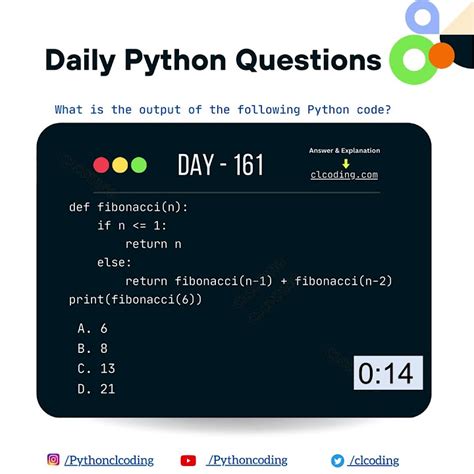 Daily Python Questions

What is the output of the following Python code?

DAY - 161

Answer & Explanation
clcoding.com

def fibonacci(n):
    if n <= 1:
        return n
    else:
        return fibonacci(n-1) + fibonacci(n-2)
print(fibonacci(6))

A. 6
B. 8
C. 13
D. 21

0:14

/Pythonclcoding /Pythoncoding /clcoding